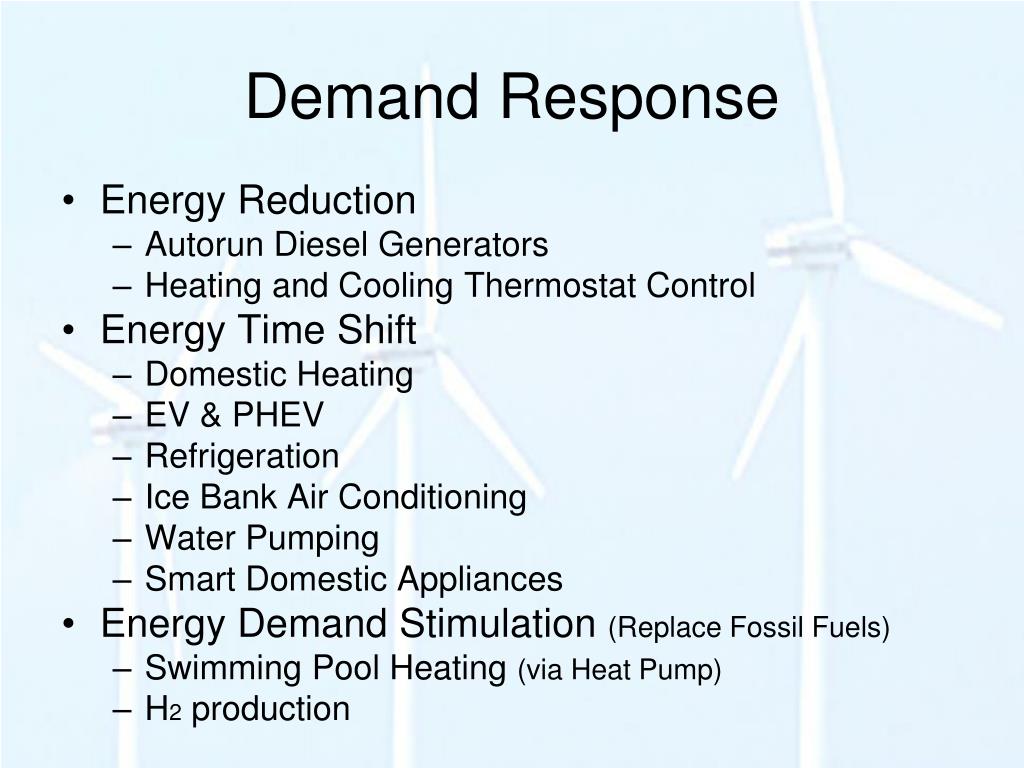 Demand Response

• Energy Reduction
 – Autorun Diesel Generators
 – Heating and Cooling Thermostat Control
• Energy Time Shift
 – Domestic Heating
 – EV & PHEV
 – Refrigeration
 – Ice Bank Air Conditioning
 – Water Pumping
 – Smart Domestic Appliances
• Energy Demand Stimulation (Replace Fossil Fuels)
 – Swimming Pool Heating (via Heat Pump)
 – $H_2$ production